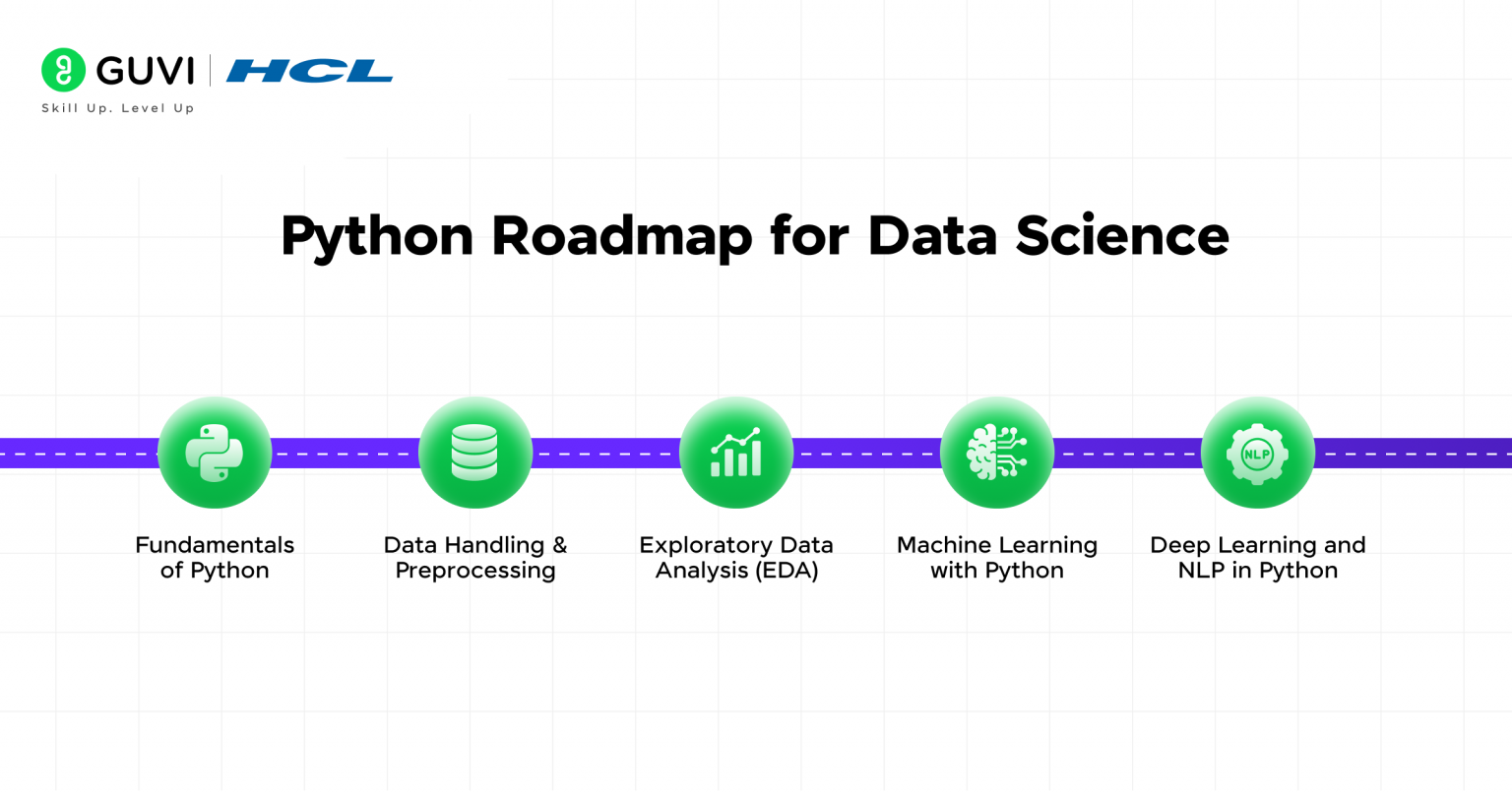 GUVI | HCL
Skill Up. Level Up

Python Roadmap for Data Science

NLP

Fundamentals of Python

Data Handling & Preprocessing

Exploratory Data Analysis (EDA)

Machine Learning with Python

Deep Learning and NLP in Python